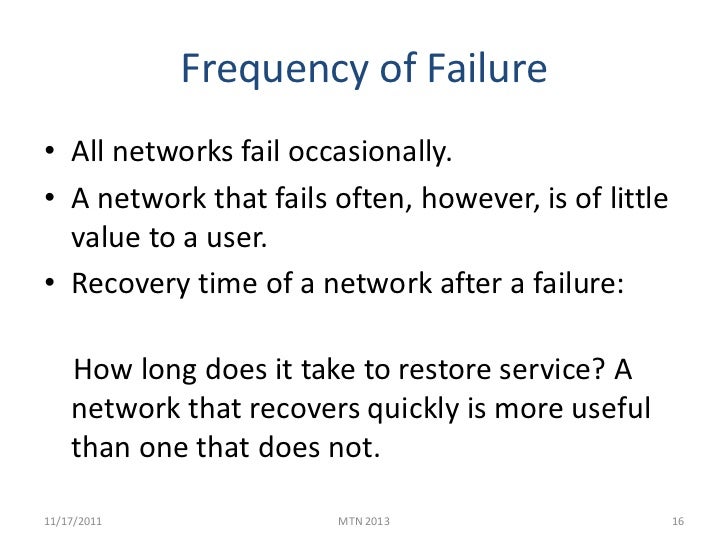 Frequency of Failure

• All networks fail occasionally.
• A network that fails often, however, is of little value to a user.
• Recovery time of a network after a failure:

How long does it take to restore service? A network that recovers quickly is more useful than one that does not.

11/17/2011 MTN 2013 16